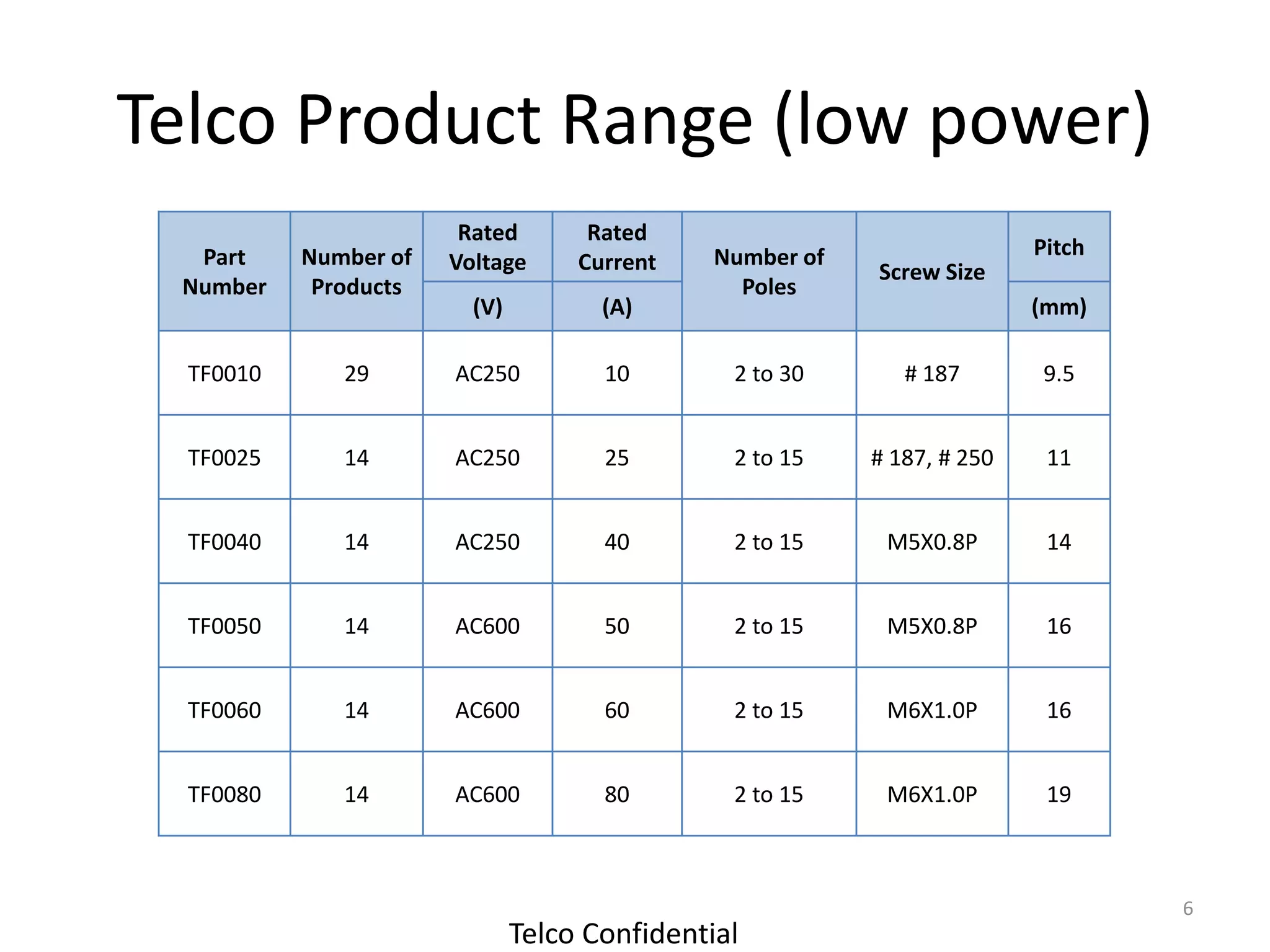 Telco Product Range (low power)

| Part Number | Number of Products | Rated Voltage (V) | Rated Current (A) | Number of Poles | Screw Size | Pitch (mm) |
|---|---|---|---|---|---|---|
| TF0010 | 29 | AC250 | 10 | 2 to 30 | # 187 | 9.5 |
| TF0025 | 14 | AC250 | 25 | 2 to 15 | # 187, # 250 | 11 |
| TF0040 | 14 | AC250 | 40 | 2 to 15 | M5X0.8P | 14 |
| TF0050 | 14 | AC600 | 50 | 2 to 15 | M5X0.8P | 16 |
| TF0060 | 14 | AC600 | 60 | 2 to 15 | M6X1.0P | 16 |
| TF0080 | 14 | AC600 | 80 | 2 to 15 | M6X1.0P | 19 |

6

Telco Confidential